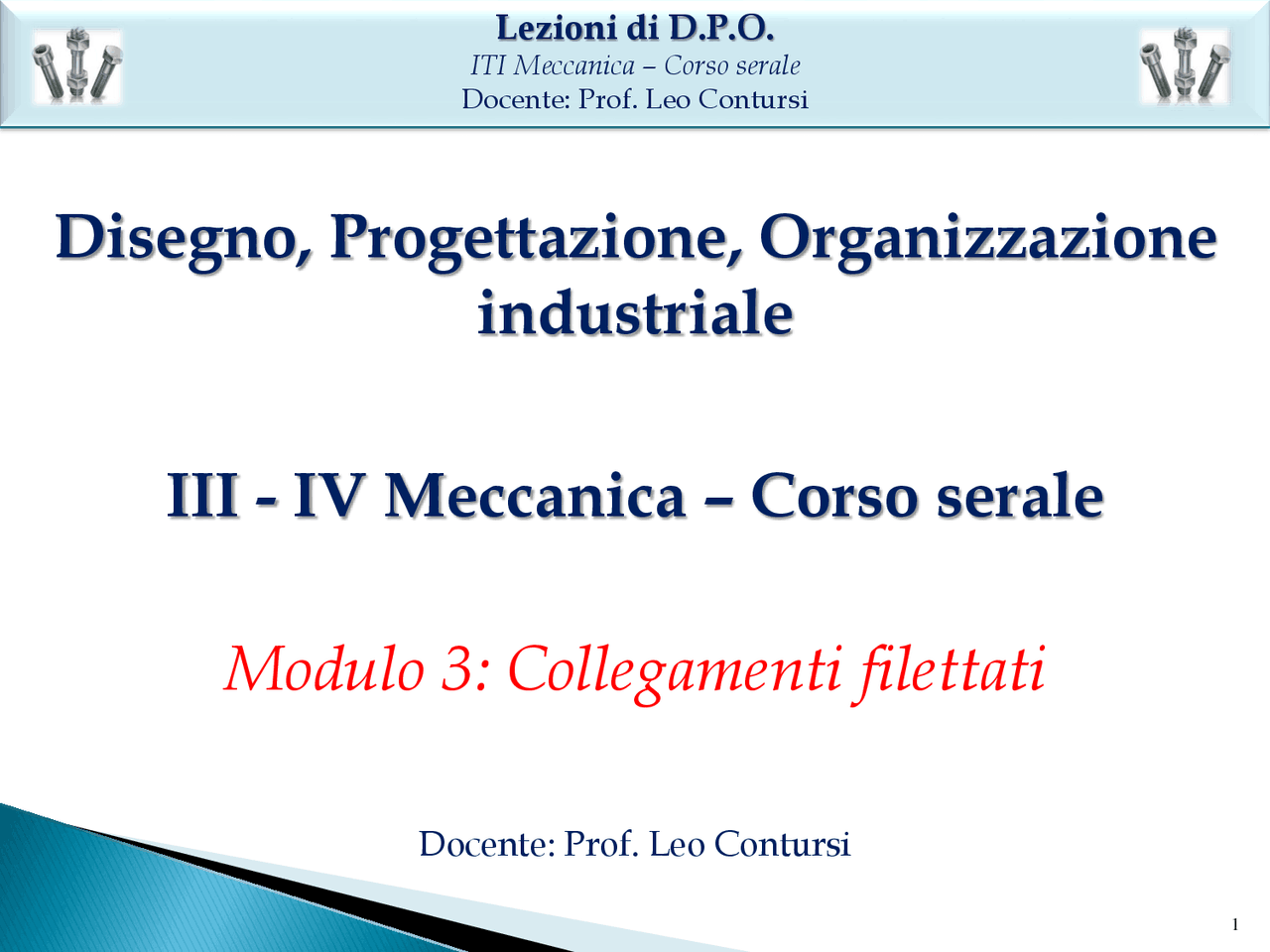 Lezioni di D.P.O.
ITI Meccanica – Corso serale
Docente: Prof. Leo Contursi

Disegno, Progettazione, Organizzazione industriale

III - IV Meccanica – Corso serale

Modulo 3: Collegamenti filettati

Docente: Prof. Leo Contursi

1